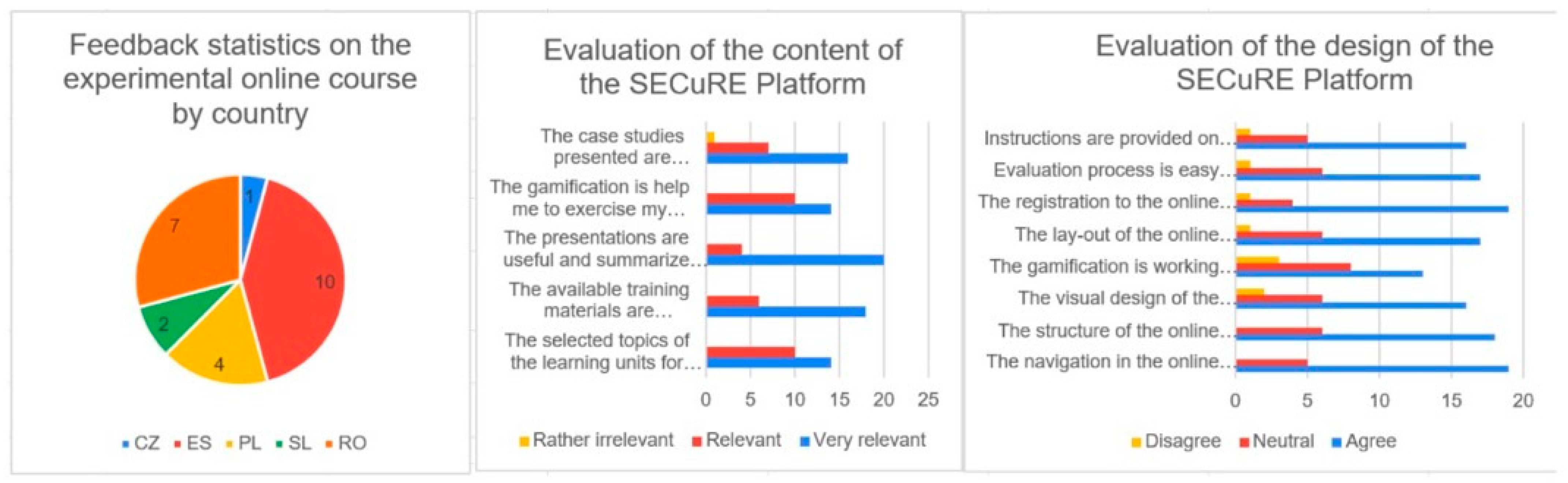 Feedback statistics on the experimental online course by country

1
10
4
2
7

CZ ES PL SL RO

Evaluation of the content of the SECuRE Platform

The case studies presented are…
The gamification is help me to exercise my…
The presentations are useful and summarize…
The available training materials are…
The selected topics of the learning units for…

0 5 10 15 20 25

Rather irrelevant Relevant Very relevant

Evaluation of the design of the SECuRE Platform

Instructions are provided on…
Evaluation process is easy…
The registration to the online…
The lay-out of the online…
The gamification is working…
The visual design of the…
The structure of the online…
The navigation in the online…

0 5 10 15 20

Disagree Neutral Agree